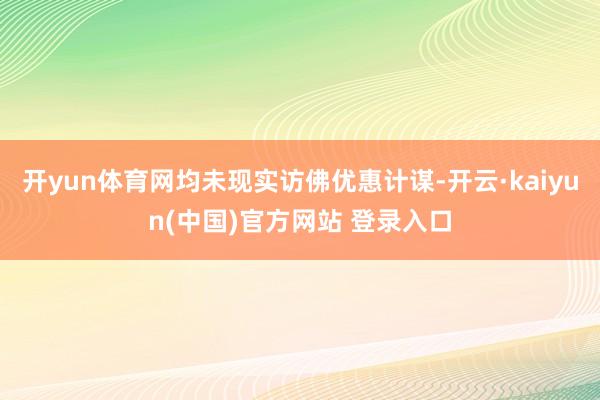 开yun体育网均未现实访佛优惠计谋-开云·kaiyun(中国)官方网站 登录入口